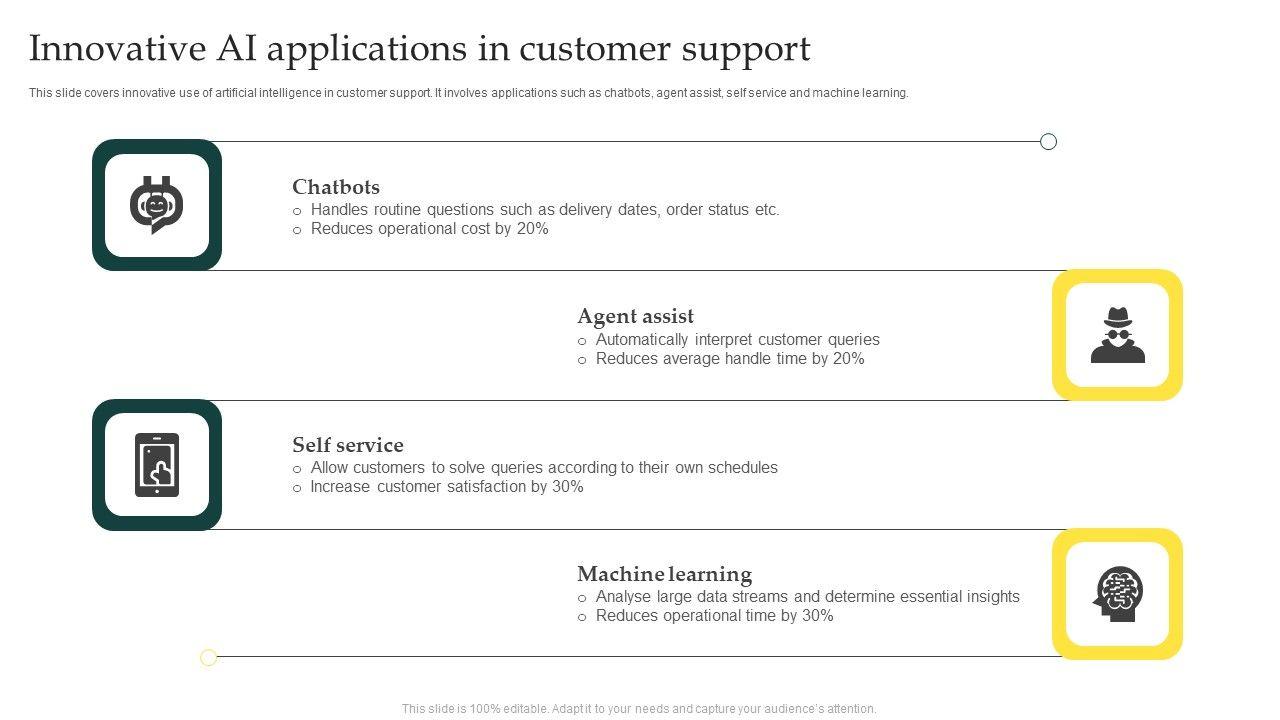 Innovative AI applications in customer support

This slide covers innovative use of artificial intelligence in customer support. It involves applications such as chatbots, agent assist, self service and machine learning.

Chatbots
○ Handles routine questions such as delivery dates, order status etc.
○ Reduces operational cost by 20%

Agent assist
○ Automatically interpret customer queries
○ Reduces average handle time by 20%

Self service
○ Allow customers to solve queries according to their own schedules
○ Increase customer satisfaction by 30%

Machine learning
○ Analyse large data streams and determine essential insights
○ Reduces operational time by 30%

This slide is 100% editable. Adapt it to your needs and capture your audience's attention.